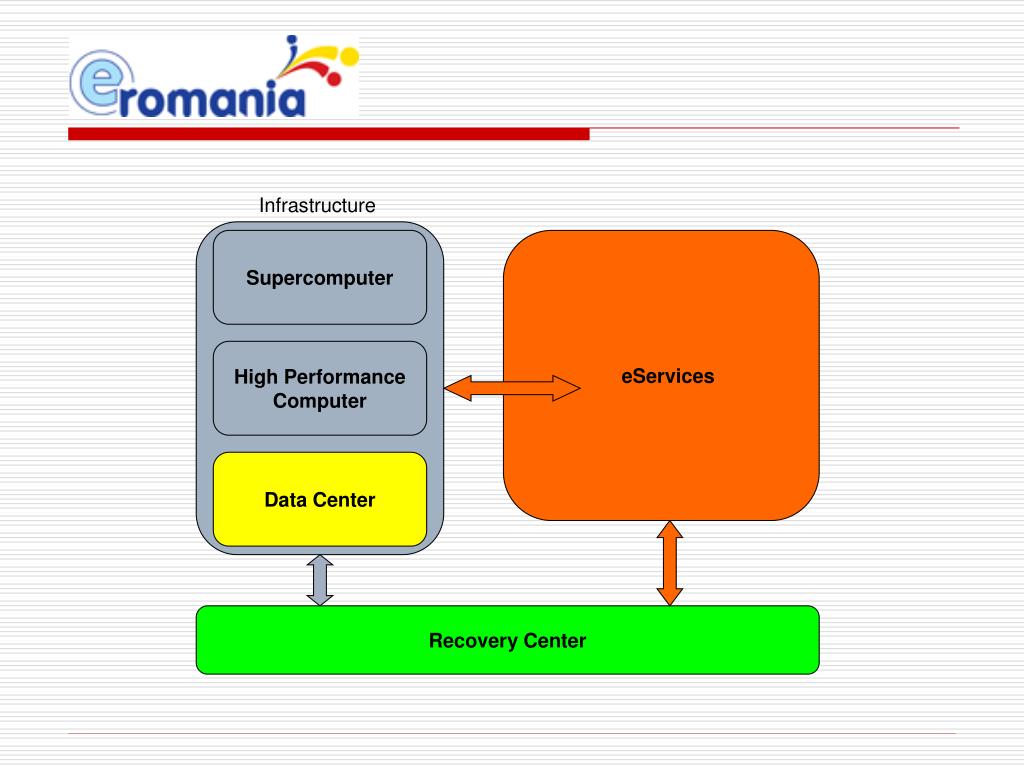 eromania

Infrastructure

Supercomputer

High Performance Computer

Data Center

eServices

Recovery Center